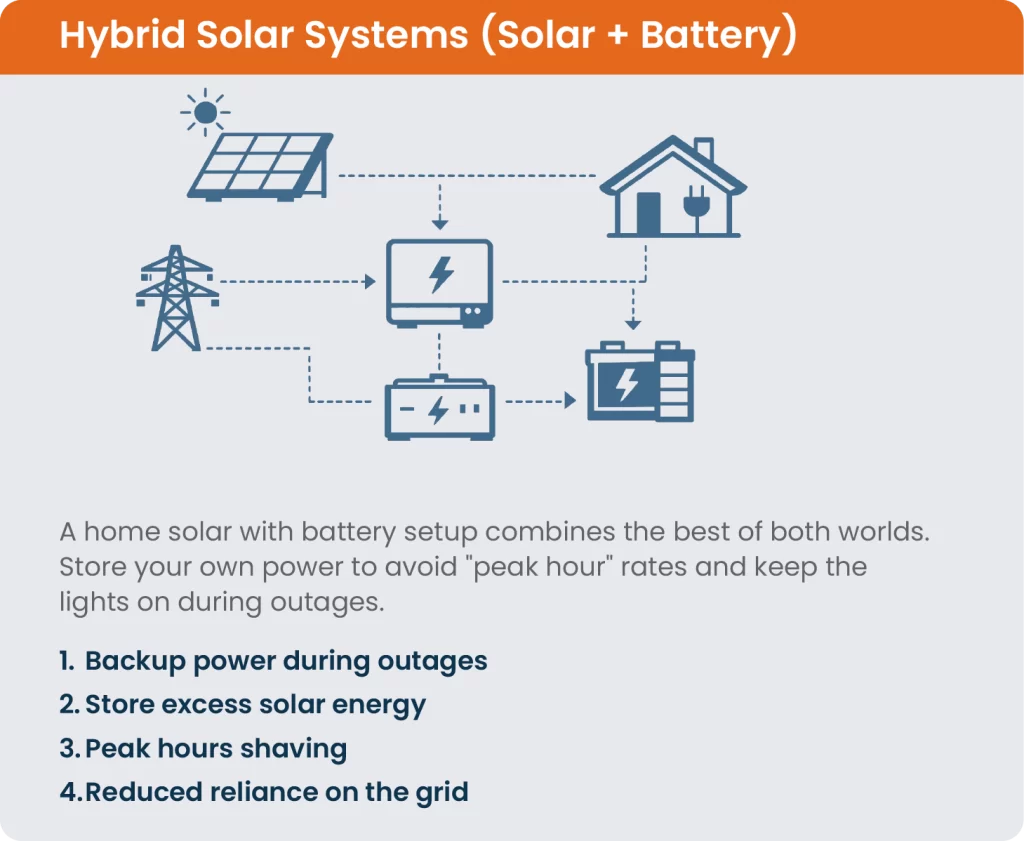 Hybrid Solar Systems (Solar + Battery)

A home solar with battery setup combines the best of both worlds. Store your own power to avoid "peak hour" rates and keep the lights on during outages.

1. Backup power during outages
2. Store excess solar energy
3. Peak hours shaving
4. Reduced reliance on the grid